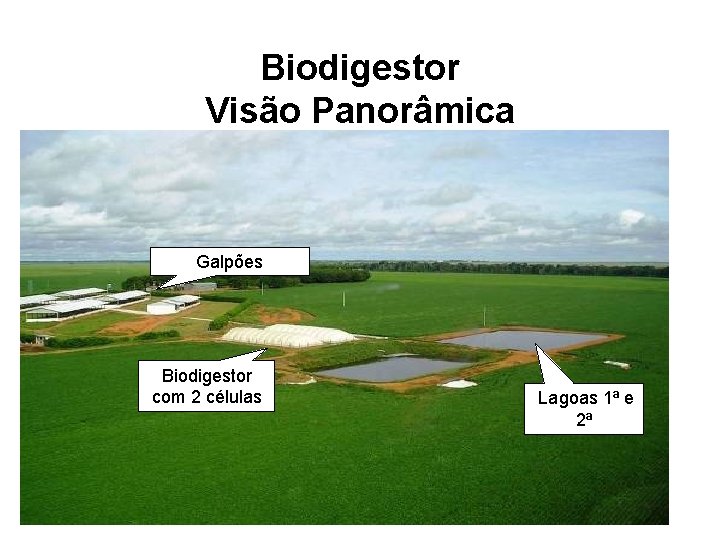 Biodigestor
Visão Panorâmica

Galpões

Biodigestor com 2 células

Lagoas 1ª e 2ª